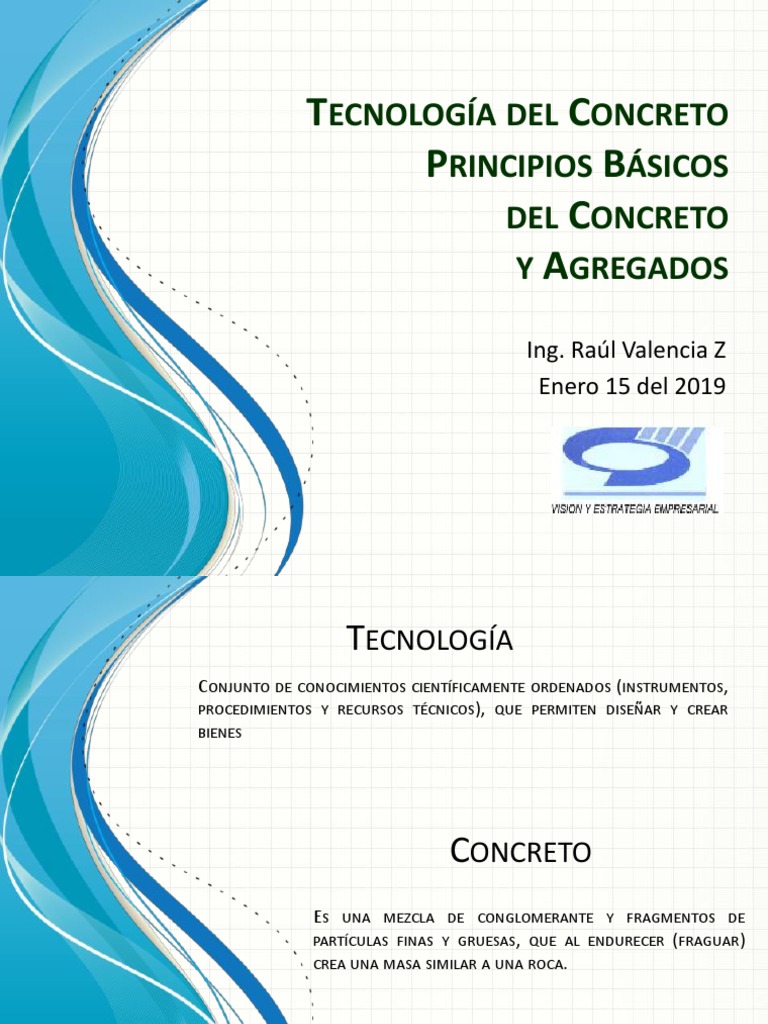 Tecnología del Concreto
Principios Básicos
del Concreto
y Agregados

Ing. Raúl Valencia Z
Enero 15 del 2019

VISION Y ESTRATEGIA EMPRESARIAL

Tecnología

Conjunto de conocimientos científicamente ordenados (instrumentos, procedimientos y recursos técnicos), que permiten diseñar y crear bienes

Concreto

Es una mezcla de conglomerante y fragmentos de partículas finas y gruesas, que al endurecer (fraguar) crea una masa similar a una roca.